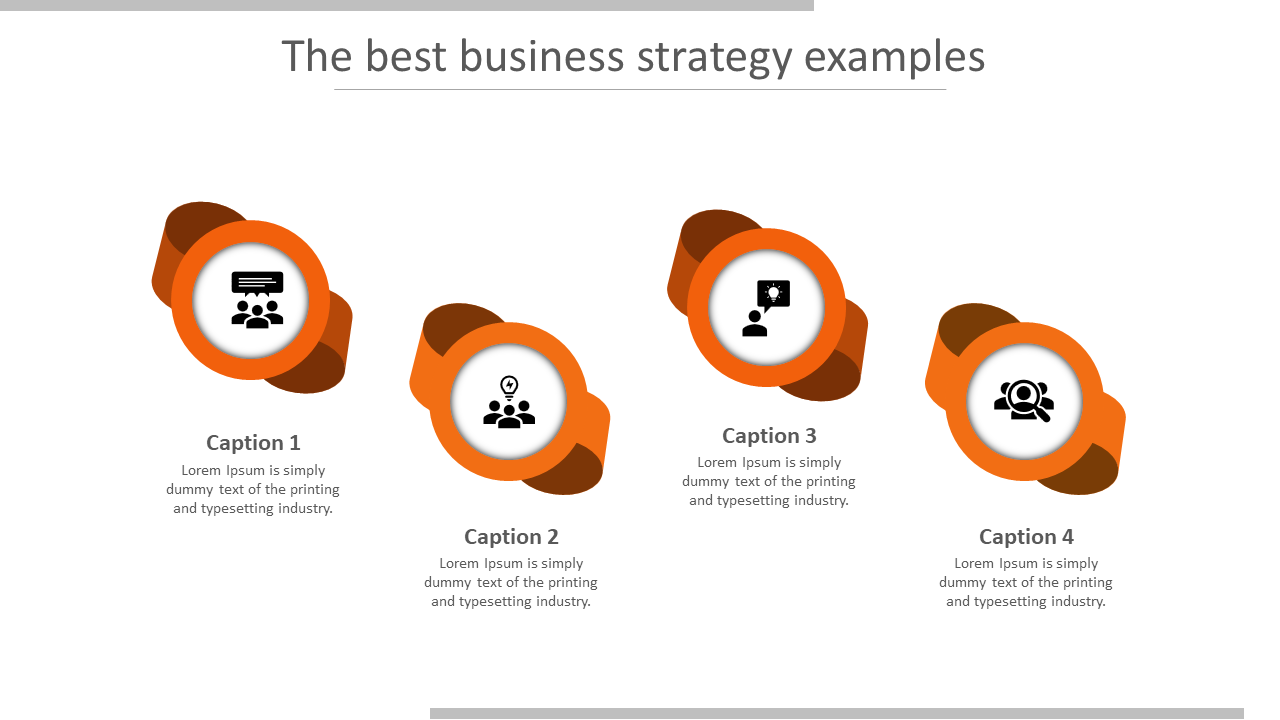 The best business strategy examples

Caption 1
Lorem Ipsum is simply dummy text of the printing and typesetting industry.

Caption 2
Lorem Ipsum is simply dummy text of the printing and typesetting industry.

Caption 3
Lorem Ipsum is simply dummy text of the printing and typesetting industry.

Caption 4
Lorem Ipsum is simply dummy text of the printing and typesetting industry.